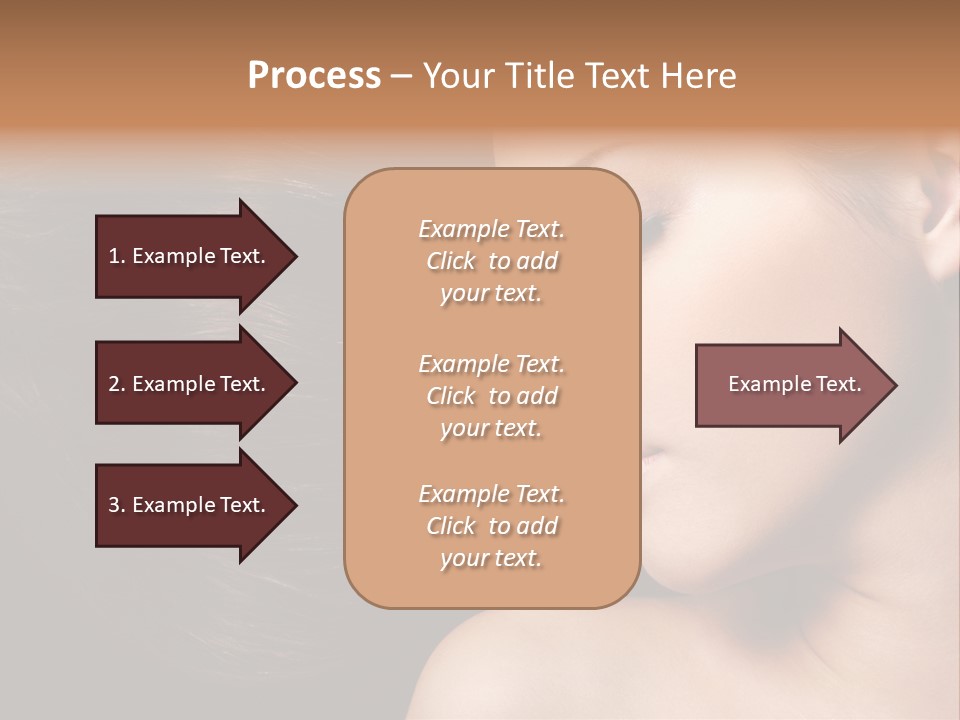 Process – Your Title Text Here

1. Example Text.

2. Example Text.

3. Example Text.

Example Text. Click to add your text.

Example Text. Click to add your text.

Example Text. Click to add your text.

Example Text.